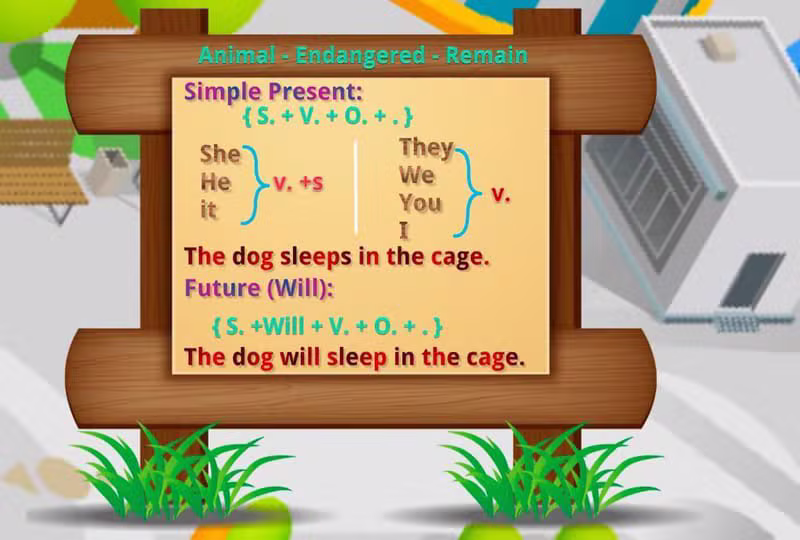 Animal - Endangered - Remain

Simple Present:
{ S. + V. + O. + . }

She
He
it
v. +s

They
We
You
I
v.

The dog sleeps in the cage.

Future (Will):
{ S. +Will + V. + O. + . }

The dog will sleep in the cage.